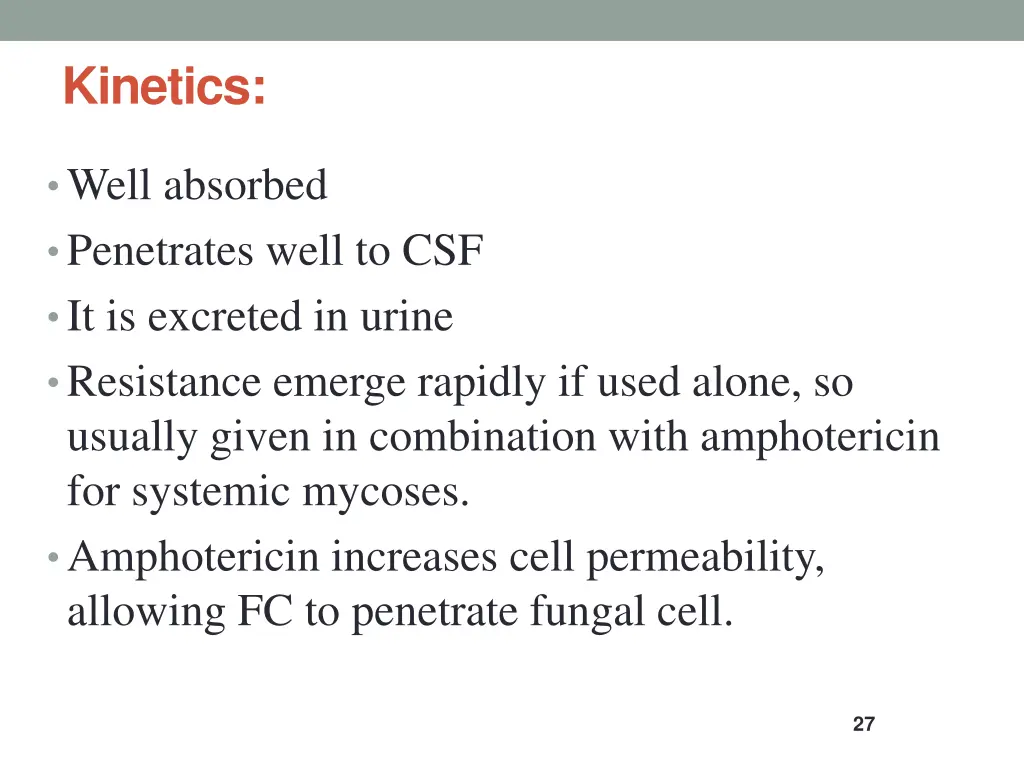 Kinetics:

• Well absorbed
• Penetrates well to CSF
• It is excreted in urine
• Resistance emerge rapidly if used alone, so usually given in combination with amphotericin for systemic mycoses.
• Amphotericin increases cell permeability, allowing FC to penetrate fungal cell.

27